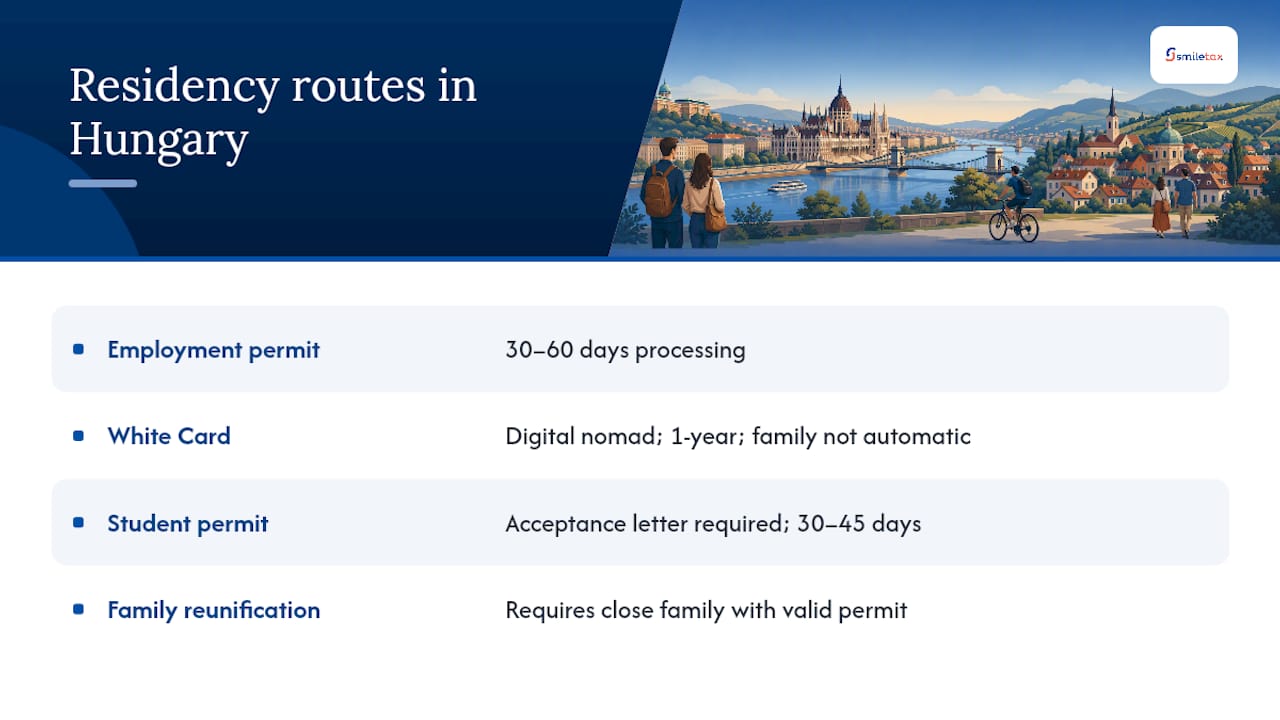 Residency routes in Hungary

smiletax

| | |
|---|---|
| Employment permit | 30–60 days processing |
| White Card | Digital nomad; 1-year; family not automatic |
| Student permit | Acceptance letter required; 30–45 days |
| Family reunification | Requires close family with valid permit |